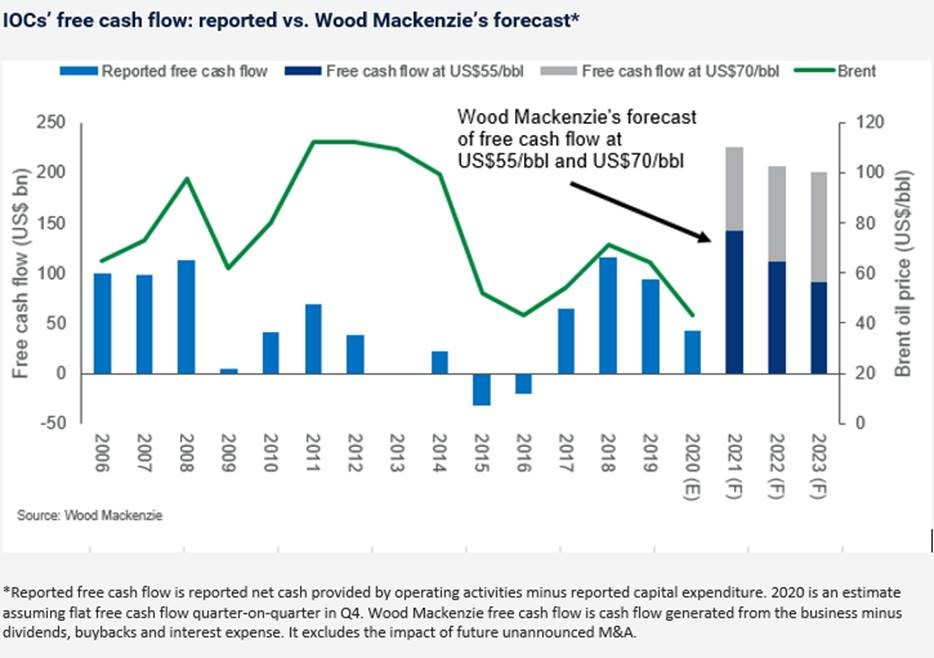 IOCs' free cash flow: reported vs. Wood Mackenzie's forecast*

Reported free cash flow
Free cash flow at US$55/bbl
Free cash flow at US$70/bbl
Brent

Wood Mackenzie's forecast of free cash flow at US$55/bbl and US$70/bbl

Free cash flow (US$ bn)

250
200
150
100
50
0
-50

Brent oil price (US$/bbl)

120
100
80
60
40
20
0

2006
2007
2008
2009
2010
2011
2012
2013
2014
2015
2016
2017
2018
2019
2020 (E)
2021 (F)
2022 (F)
2023 (F)

Source: Wood Mackenzie

*Reported free cash flow is reported net cash provided by operating activities minus reported capital expenditure. 2020 is an estimate assuming flat free cash flow quarter-on-quarter in Q4. Wood Mackenzie free cash flow is cash flow generated from the business minus dividends, buybacks and interest expense. It excludes the impact of future unannounced M&A.